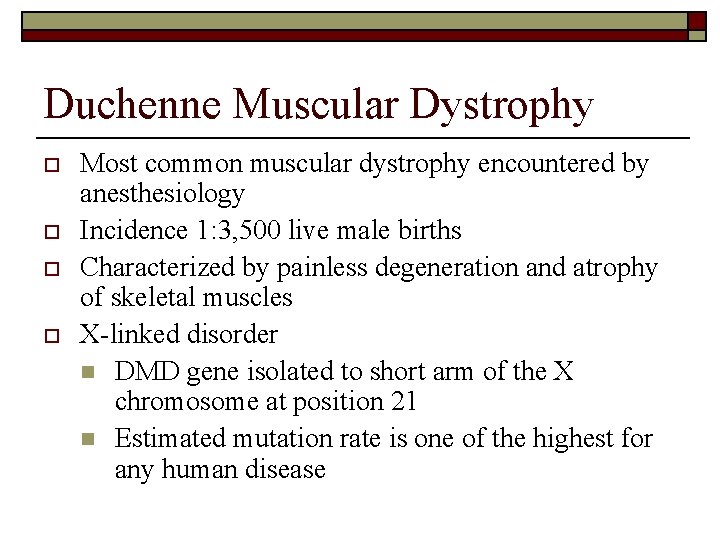 Duchenne Muscular Dystrophy

Most common muscular dystrophy encountered by anesthesiology

Incidence 1:3,500 live male births

Characterized by painless degeneration and atrophy of skeletal muscles

X-linked disorder

DMD gene isolated to short arm of the X chromosome at position 21

Estimated mutation rate is one of the highest for any human disease